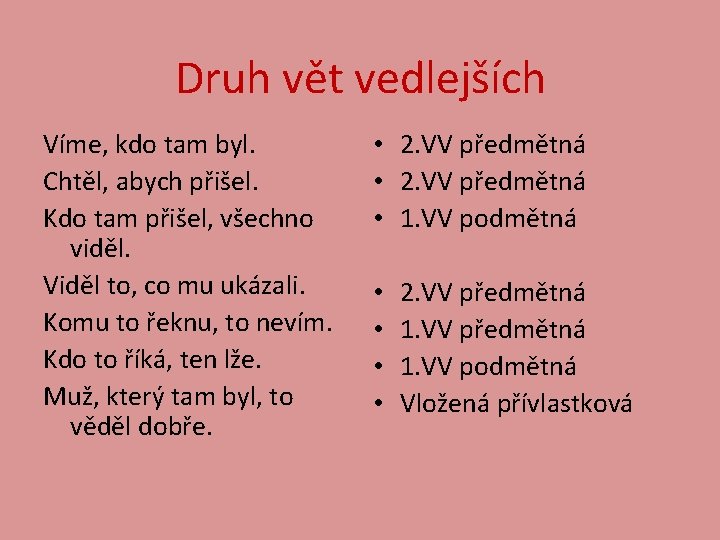 Druh vět vedlejších

Víme, kdo tam byl.

Chtěl, abych přišel.

Kdo tam přišel, všechno viděl.

Viděl to, co mu ukázali.

Komu to řeknu, to nevím.

Kdo to říká, ten lže.

Muž, který tam byl, to věděl dobře.

• 2.VV předmětná
• 2.VV předmětná
• 1.VV podmětná
• 2.VV předmětná
• 1.VV předmětná
• 1.VV podmětná
• Vložená přívlastková